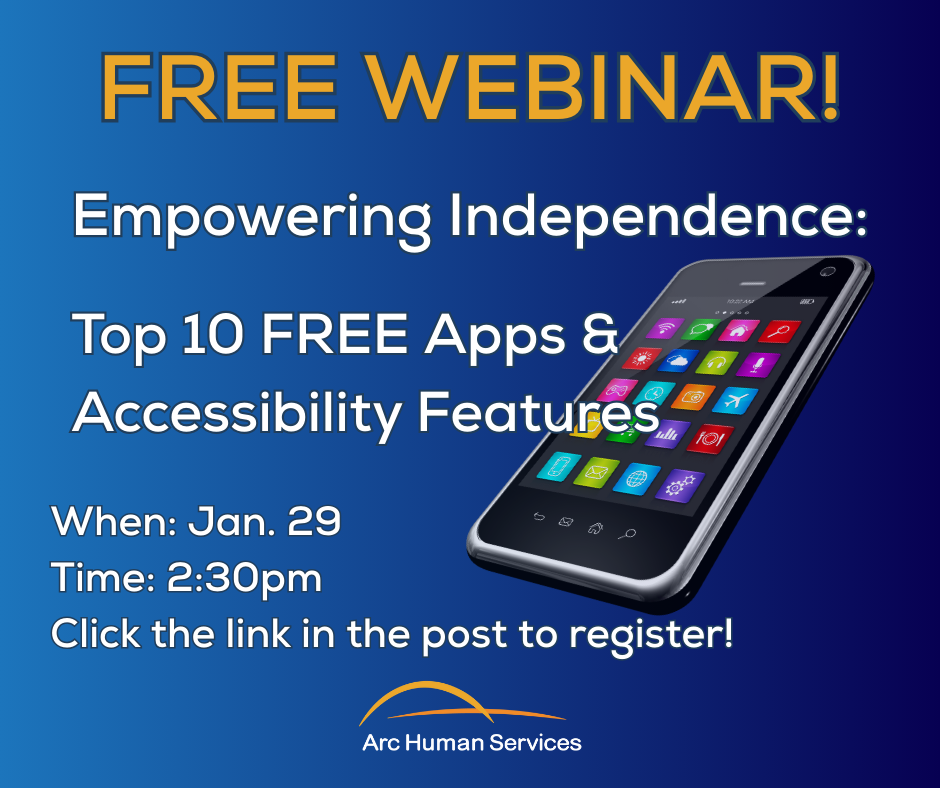 FREE WEBINAR!

Empowering Independence:

Top 10 FREE Apps & Accessibility Features

When: Jan. 29
Time: 2:30pm
Click the link in the post to register!

Arc Human Services